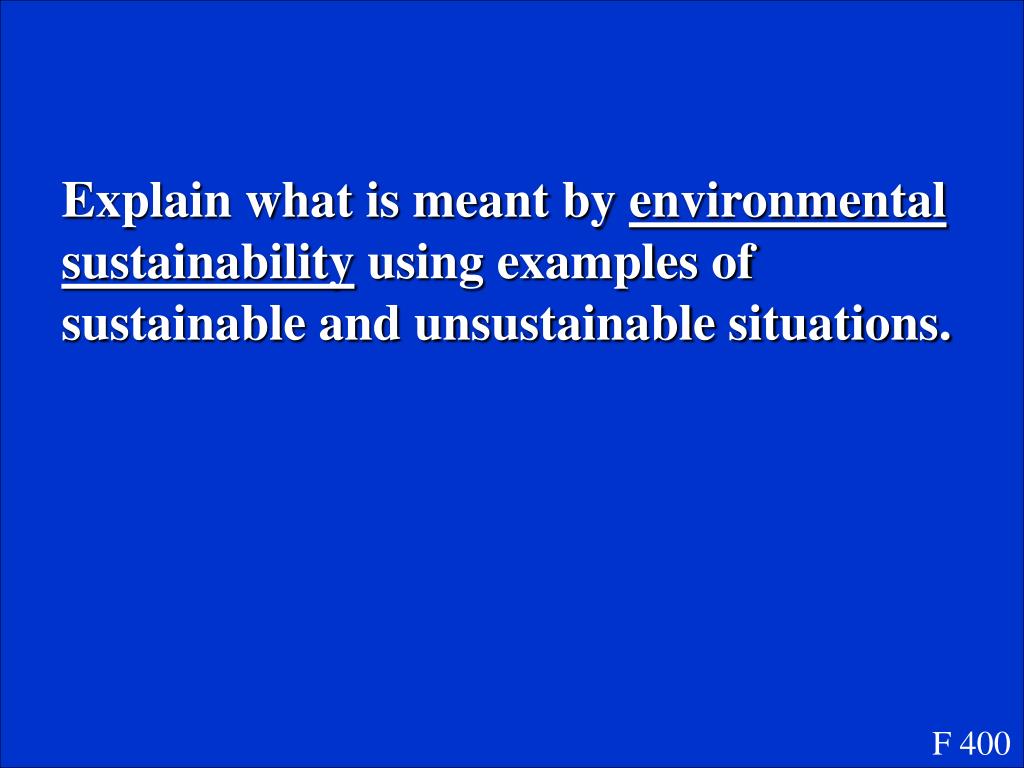 Explain what is meant by environmental sustainability using examples of sustainable and unsustainable situations.

F 400